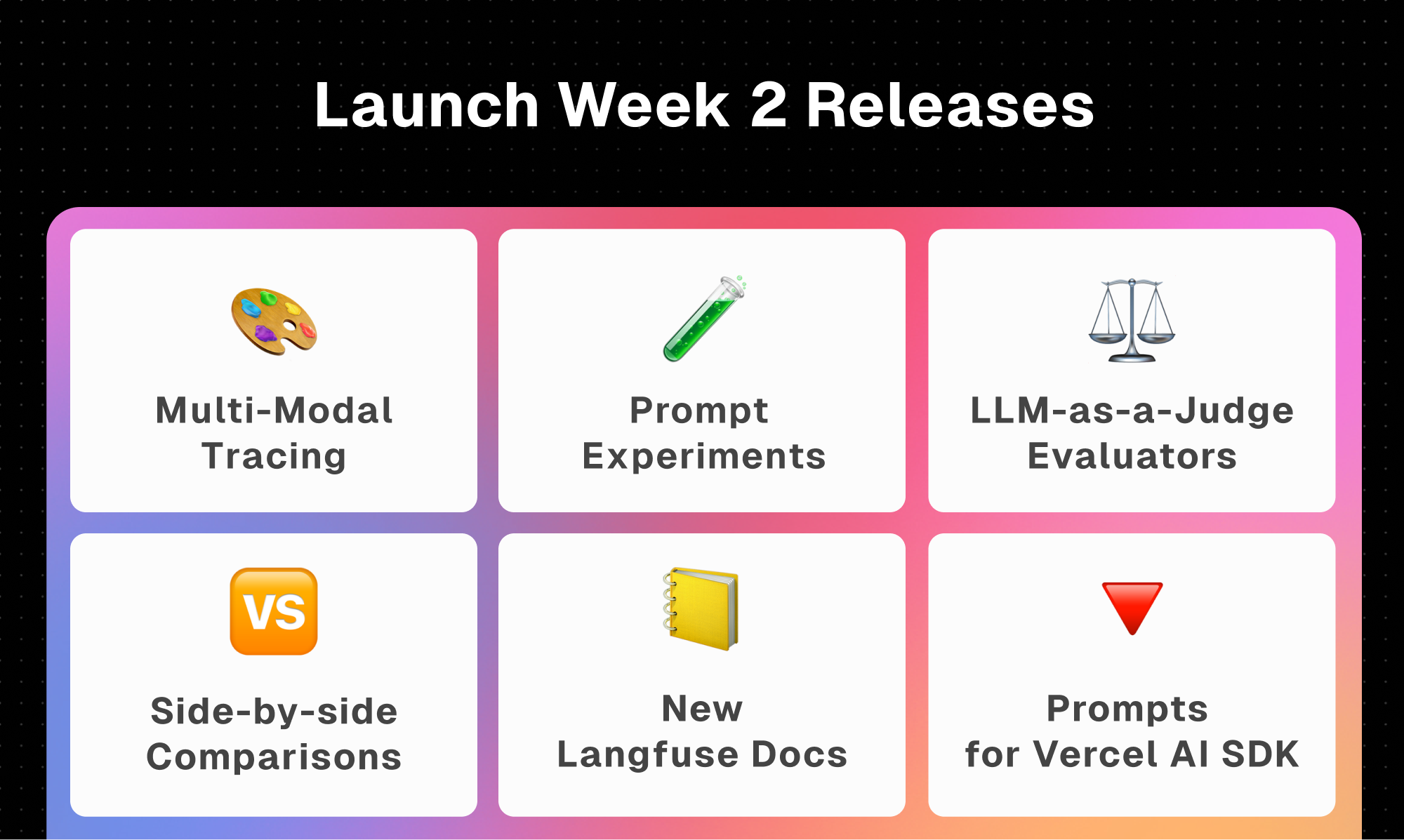 Launch Week 2 Releases

Multi-Modal Tracing

Prompt Experiments

LLM-as-a-Judge Evaluators

VS

Side-by-side Comparisons

New Langfuse Docs

Prompts for Vercel AI SDK